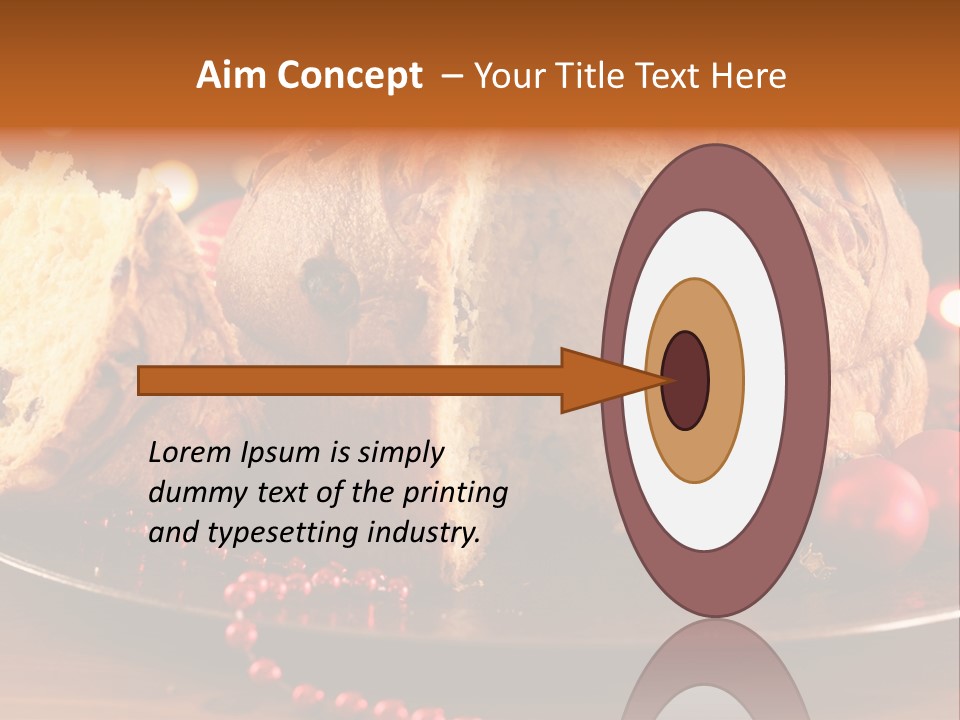 Aim Concept – Your Title Text Here

Lorem Ipsum is simply dummy text of the printing and typesetting industry.